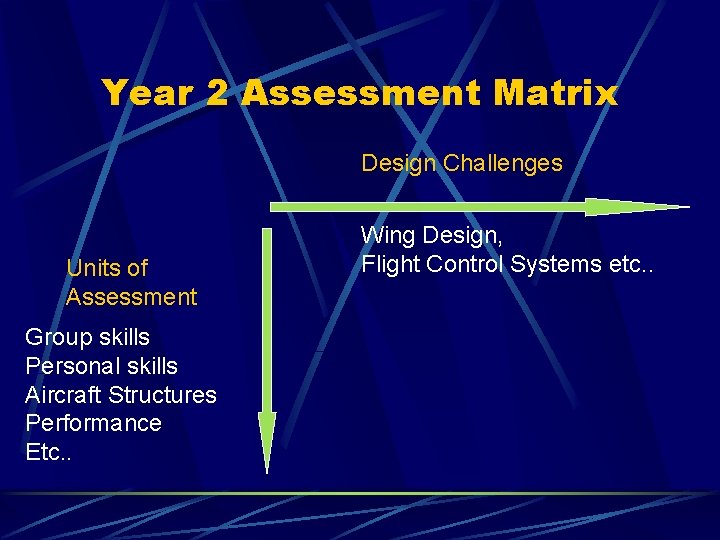 Year 2 Assessment Matrix

Design Challenges

Wing Design,
Flight Control Systems etc..

Units of Assessment

Group skills
Personal skills
Aircraft Structures
Performance
Etc..